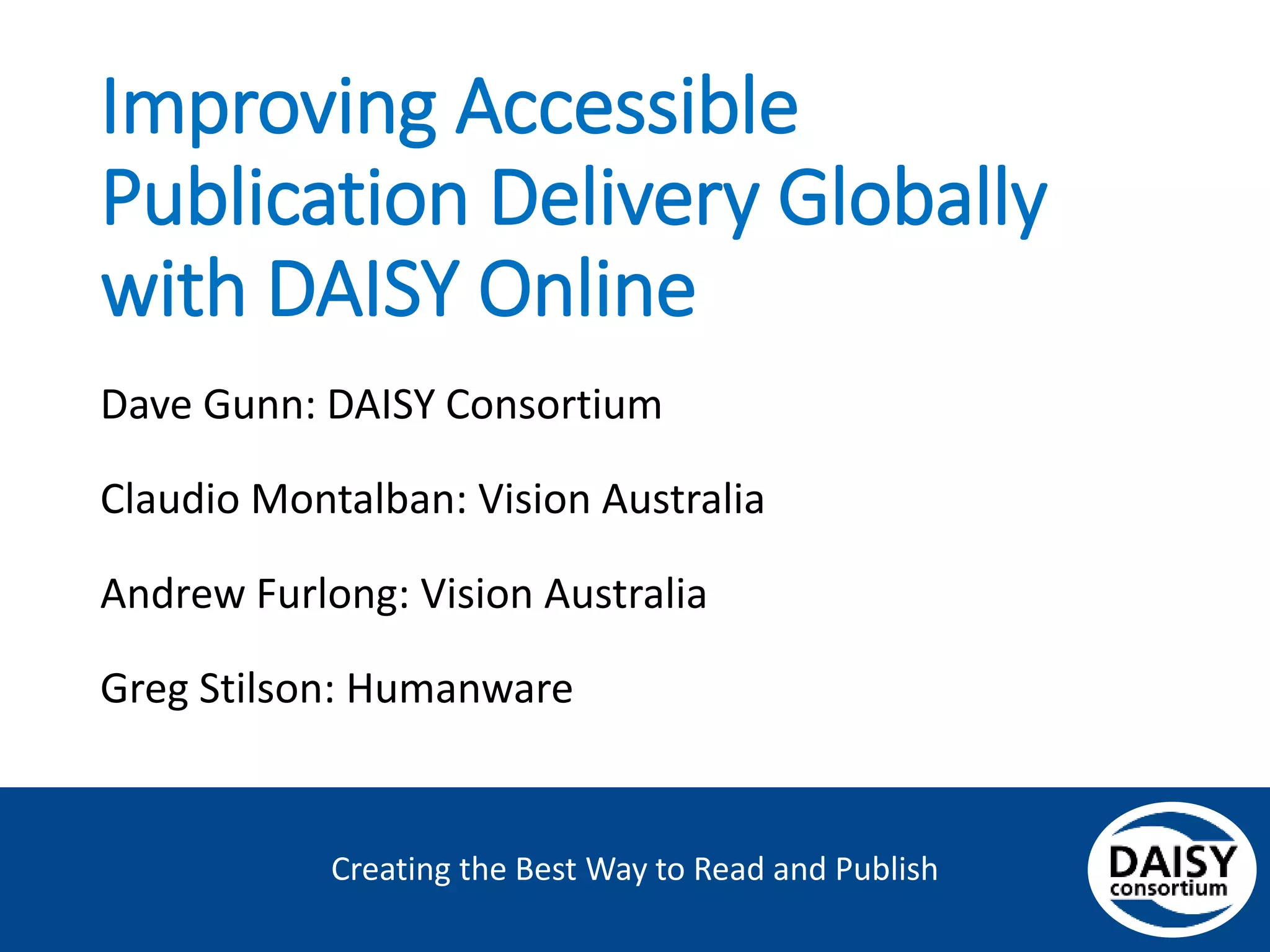 Improving Accessible Publication Delivery Globally with DAISY Online

Dave Gunn: DAISY Consortium

Claudio Montalban: Vision Australia

Andrew Furlong: Vision Australia

Greg Stilson: Humanware

Creating the Best Way to Read and Publish

DAISY consortium